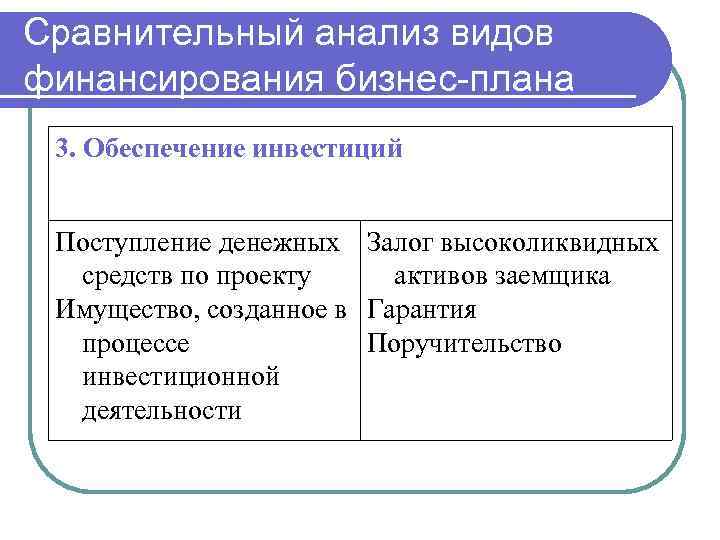 Сравнительный анализ видов финансирования бизнес-плана

| 3. Обеспечение инвестиций | |
|---|---|
| Поступление денежных средств по проекту<br>Имущество, созданное в процессе инвестиционной деятельности | Залог высоколиквидных активов заемщика<br>Гарантия<br>Поручительство |